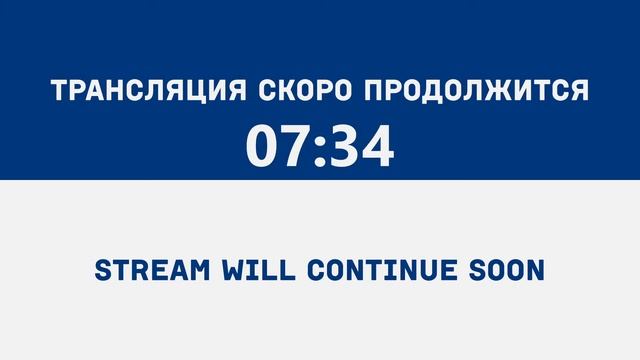 ТРАНСЛЯЦИЯ СКОРО ПРОДОЛЖИТСЯ
07:34

STREAM WILL CONTINUE SOON